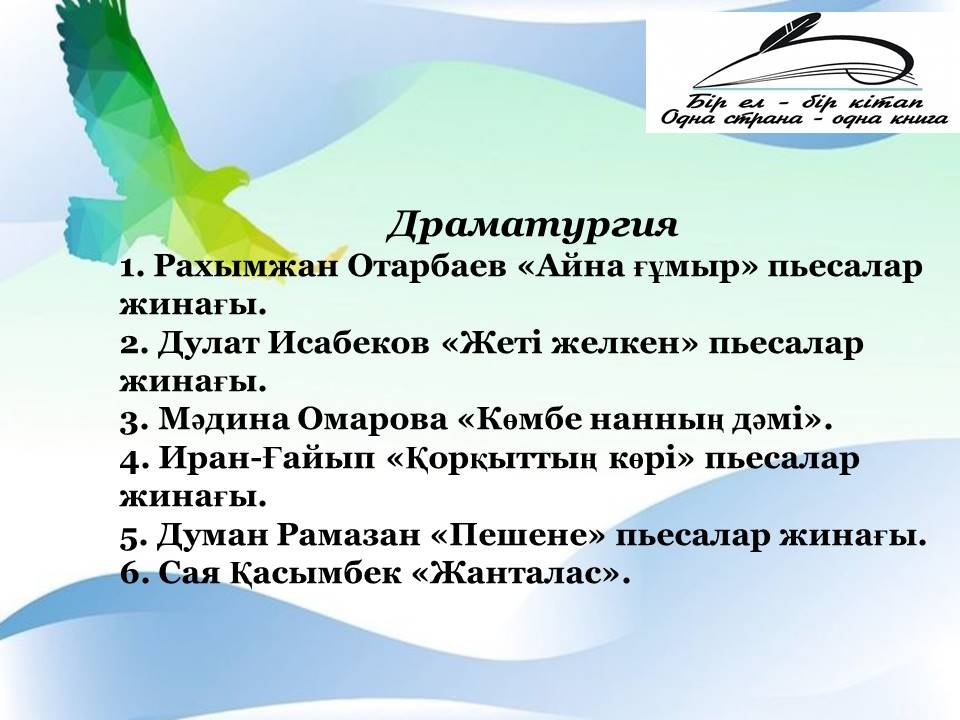 Бір ел - бір кітап
Одна страна - одна книга

Драматургия

1. Рахымжан Отарбаев «Айна ғұмыр» пьесалар жинағы.
2. Дулат Исабеков «Жеті желкен» пьесалар жинағы.
3. Мәдина Омарова «Көмбе нанның дәмі».
4. Иран-Ғайып «Қорқыттың көрі» пьесалар жинағы.
5. Думан Рамазан «Пешене» пьесалар жинағы.
6. Сая Қасымбек «Жанталас».